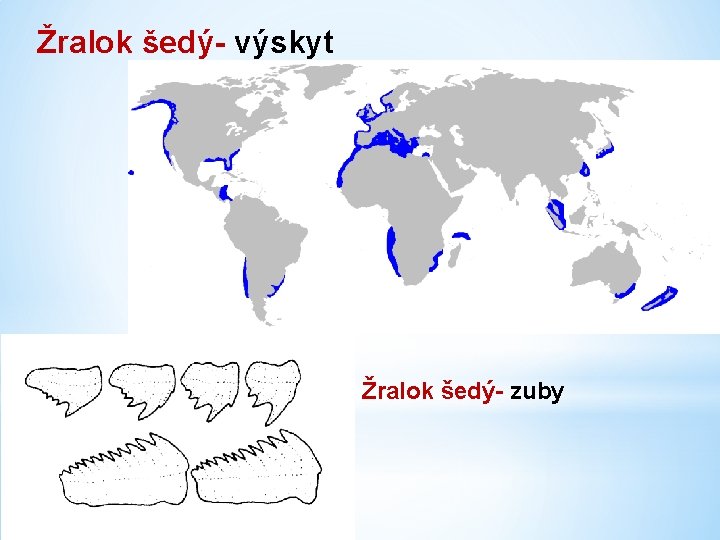 Žralok šedý- výskyt

Žralok šedý- zuby